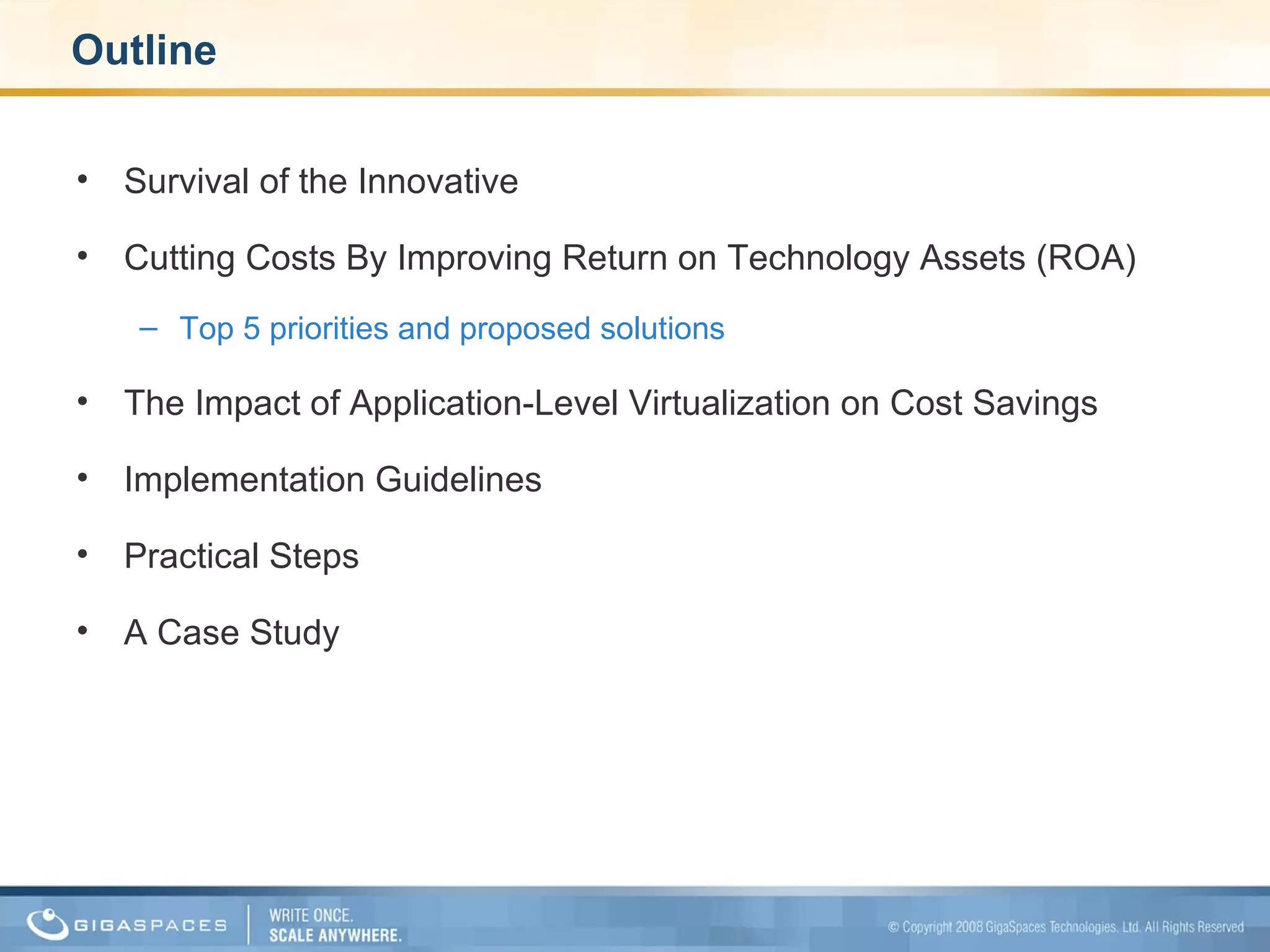 Outline

• Survival of the Innovative

• Cutting Costs By Improving Return on Technology Assets (ROA)

– Top 5 priorities and proposed solutions

• The Impact of Application-Level Virtualization on Cost Savings

• Implementation Guidelines

• Practical Steps

• A Case Study

GIGASPACES

WRITE ONCE.
SCALE ANYWHERE.

© Copyright 2008 GigaSpaces Technologies, Ltd. All Rights Reserved